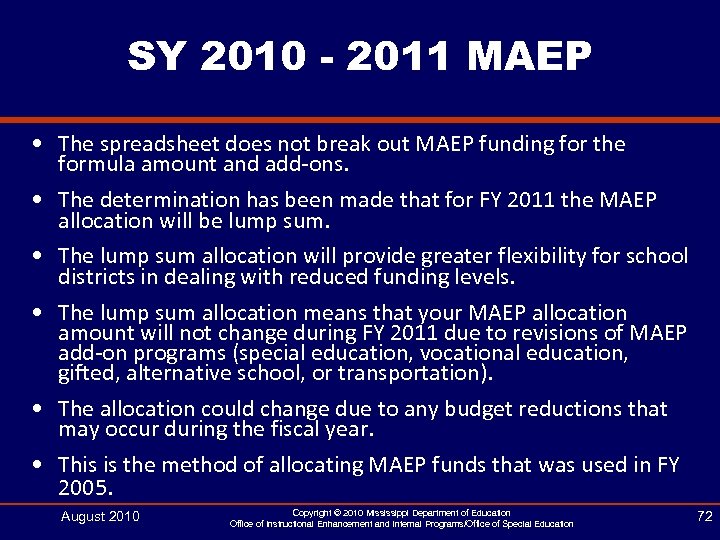 SY 2010 - 2011 MAEP

• The spreadsheet does not break out MAEP funding for the formula amount and add-ons.

• The determination has been made that for FY 2011 the MAEP allocation will be lump sum.

• The lump sum allocation will provide greater flexibility for school districts in dealing with reduced funding levels.

• The lump sum allocation means that your MAEP allocation amount will not change during FY 2011 due to revisions of MAEP add-on programs (special education, vocational education, gifted, alternative school, or transportation).

• The allocation could change due to any budget reductions that may occur during the fiscal year.

• This is the method of allocating MAEP funds that was used in FY 2005.

August 2010

Copyright © 2010 Mississippi Department of Education
Office of Instructional Enhancement and Internal Programs/Office of Special Education

72